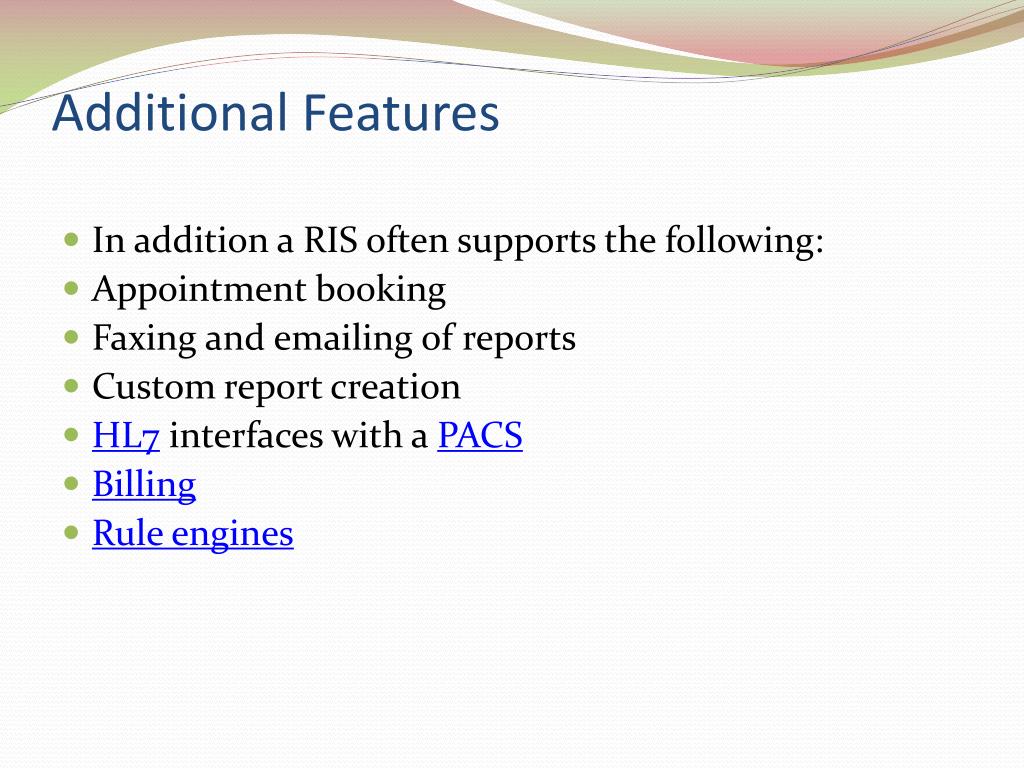 Additional Features

- In addition a RIS often supports the following:
- Appointment booking
- Faxing and emailing of reports
- Custom report creation
- HL7 interfaces with a PACS
- Billing
- Rule engines